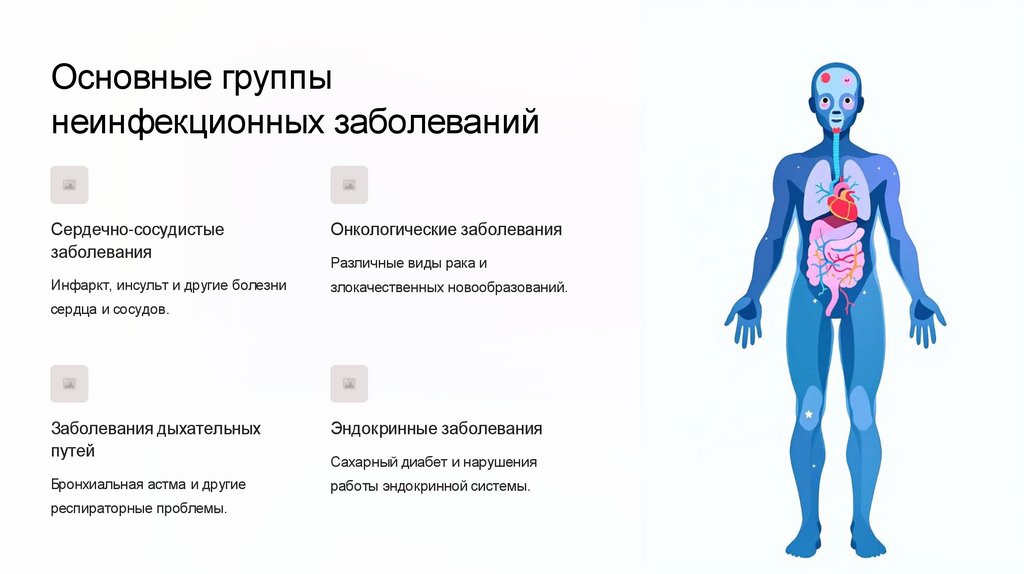 Основные группы неинфекционных заболеваний

Сердечно-сосудистые заболевания

Инфаркт, инсульт и другие болезни сердца и сосудов.

Онкологические заболевания

Различные виды рака и злокачественных новообразований.

Заболевания дыхательных путей

Бронхиальная астма и другие респираторные проблемы.

Эндокринные заболевания

Сахарный диабет и нарушения работы эндокринной системы.